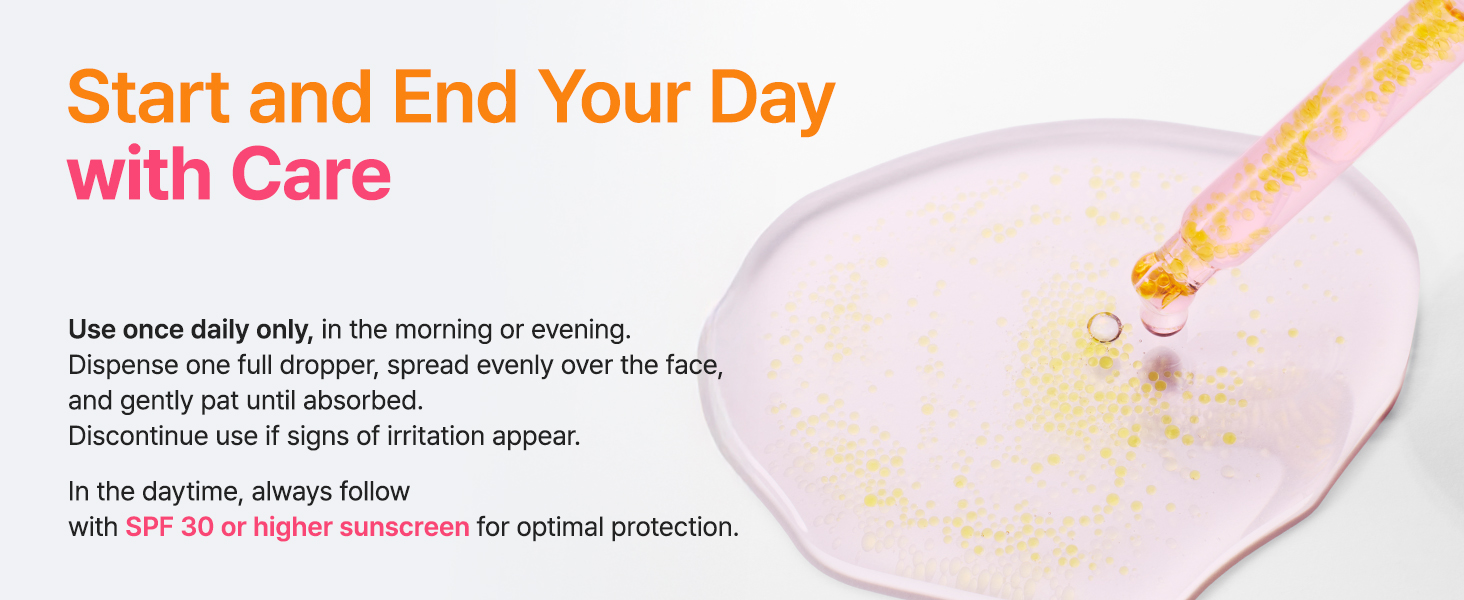 Start and End Your Day
with Care

Use once daily only, in the morning or evening.
Dispense one full dropper, spread evenly over the face, and gently pat until absorbed.
Discontinue use if signs of irritation appear.

In the daytime, always follow with SPF 30 or higher sunscreen for optimal protection.